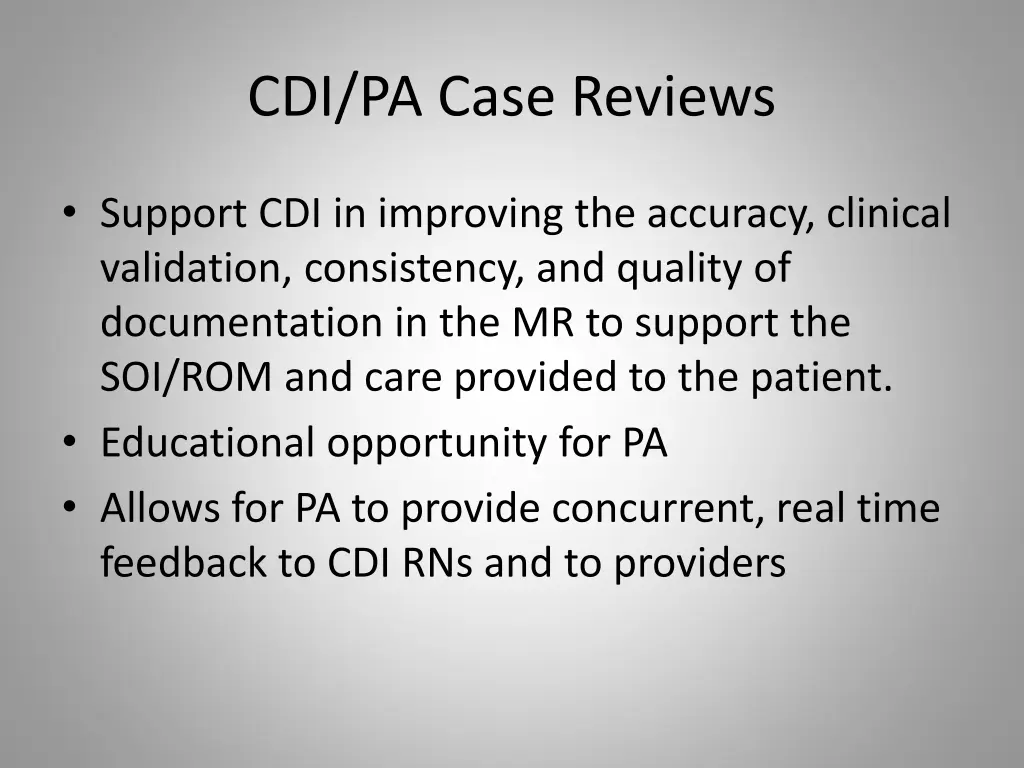 CDI/PA Case Reviews

• Support CDI in improving the accuracy, clinical validation, consistency, and quality of documentation in the MR to support the SOI/ROM and care provided to the patient.
• Educational opportunity for PA
• Allows for PA to provide concurrent, real time feedback to CDI RNs and to providers